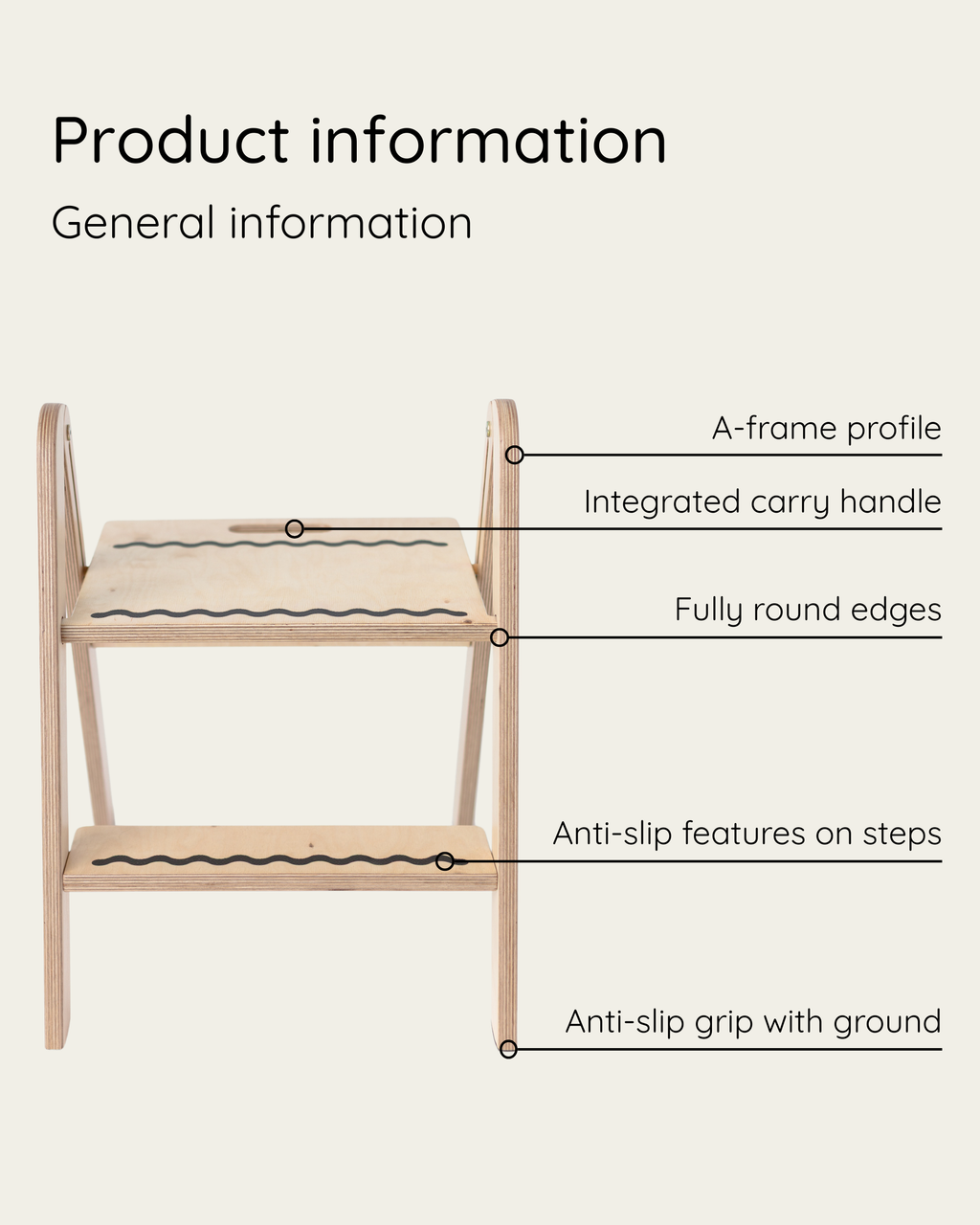 Product information

General information

A-frame profile

Integrated carry handle

Fully round edges

Anti-slip features on steps

Anti-slip grip with ground